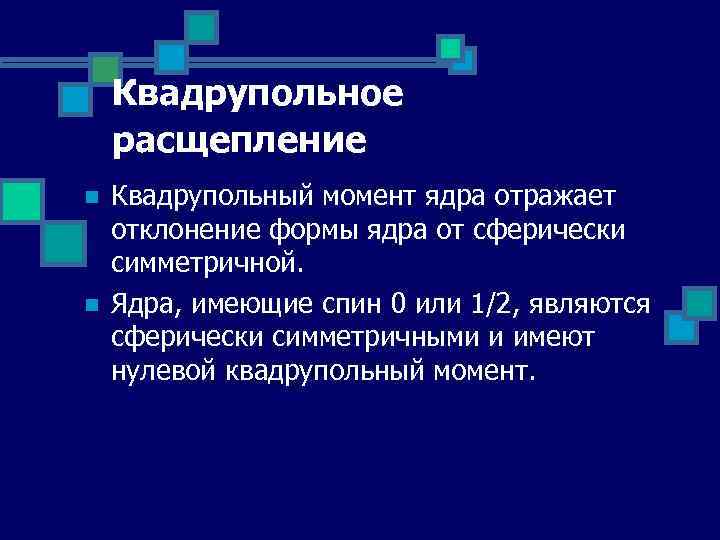 Квадрупольное расщепление

Квадрупольный момент ядра отражает отклонение формы ядра от сферически симметричной.

Ядра, имеющие спин 0 или 1/2, являются сферически симметричными и имеют нулевой квадрупольный момент.